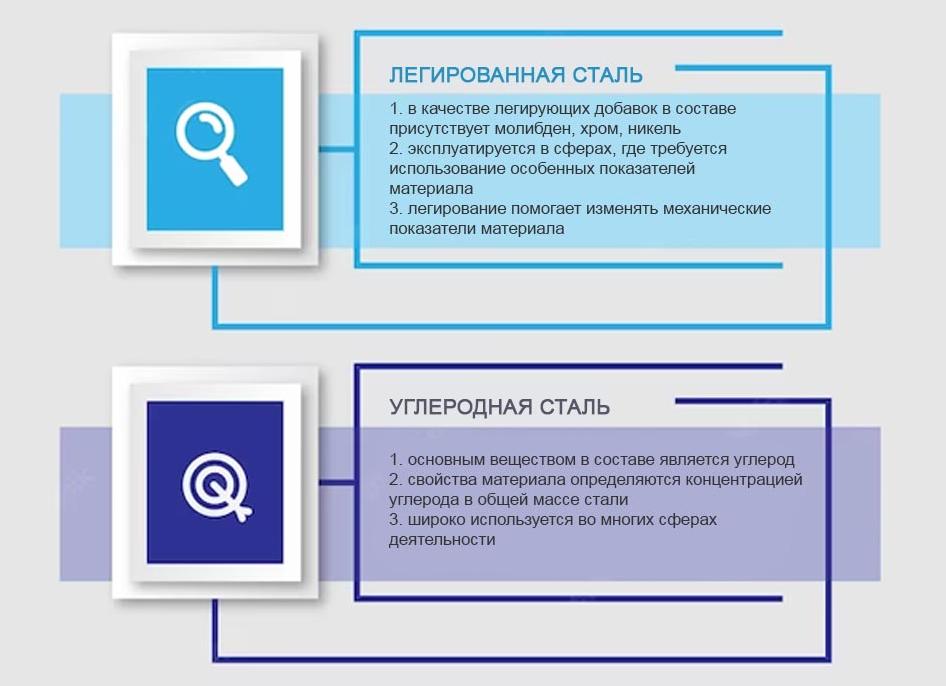 ЛЕГИРОВАННАЯ СТАЛЬ

1. в качестве легирующих добавок в составе присутствует молибден, хром, никель
2. эксплуатируется в сферах, где требуется использование особенных показателей материала
3. легирование помогает изменять механические показатели материала

УГЛЕРОДНАЯ СТАЛЬ

1. основным веществом в составе является углерод
2. свойства материала определяются концентрацией углерода в общей массе стали
3. широко используется во многих сферах деятельности